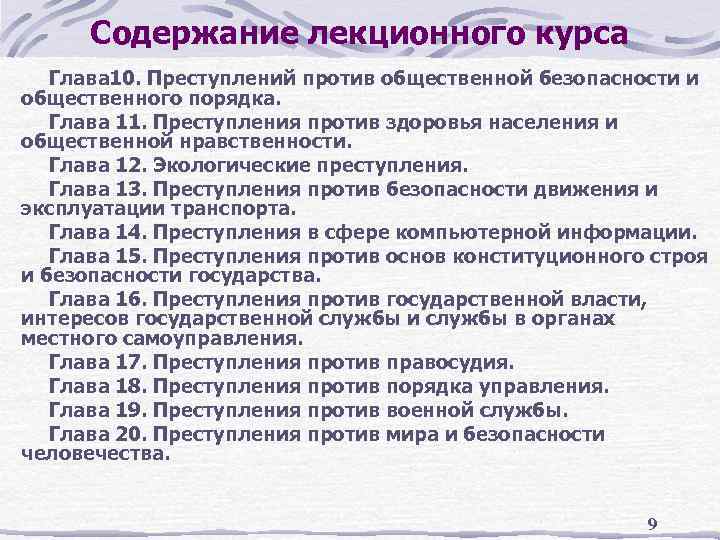 Содержание лекционного курса

Глава10. Преступлений против общественной безопасности и общественного порядка.

Глава 11. Преступления против здоровья населения и общественной нравственности.

Глава 12. Экологические преступления.

Глава 13. Преступления против безопасности движения и эксплуатации транспорта.

Глава 14. Преступления в сфере компьютерной информации.

Глава 15. Преступления против основ конституционного строя и безопасности государства.

Глава 16. Преступления против государственной власти, интересов государственной службы и службы в органах местного самоуправления.

Глава 17. Преступления против правосудия.

Глава 18. Преступления против порядка управления.

Глава 19. Преступления против военной службы.

Глава 20. Преступления против мира и безопасности человечества.

9